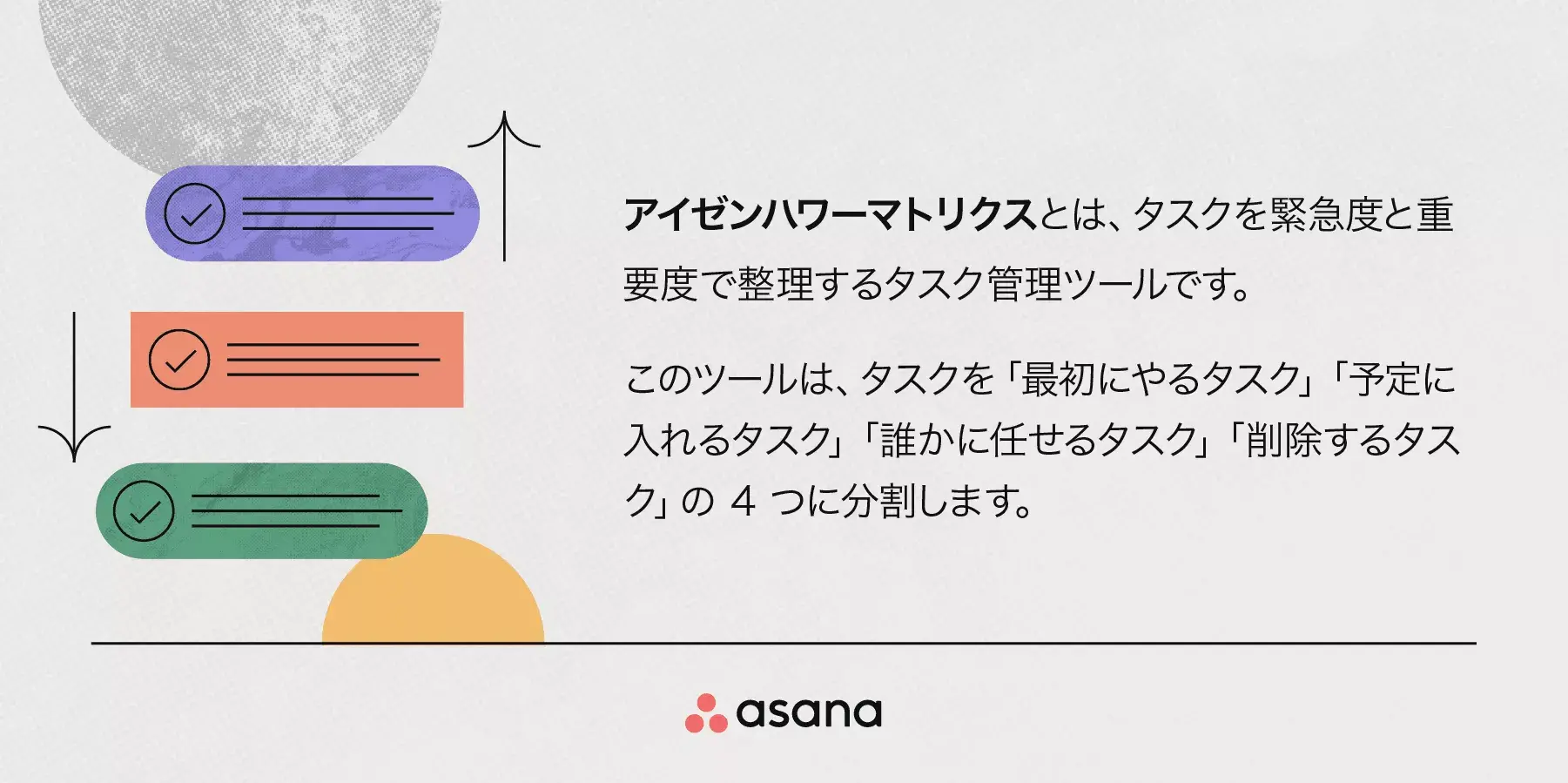 アイゼンハワーマトリクスとは、タスクを緊急度と重要度で整理するタスク管理ツールです。

このツールは、タスクを「最初にやるタスク」「予定に入れるタスク」「誰かに任せるタスク」「削除するタスク」の 4 つに分割します。

asana